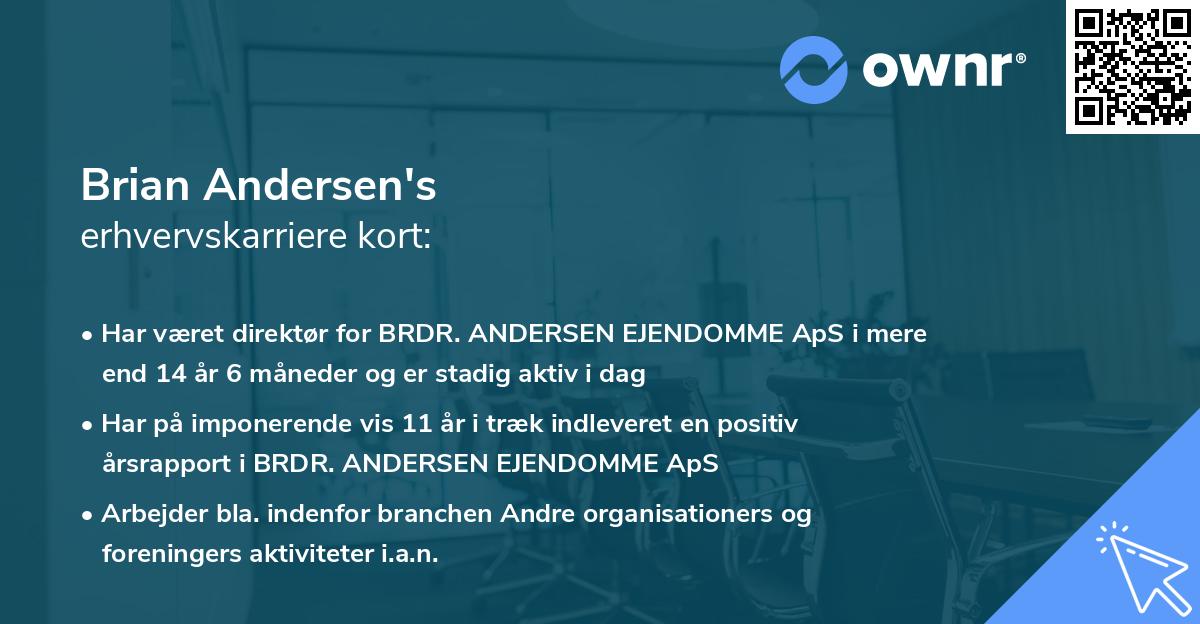 ownr®

Brian Andersen's
erhvervskarriere kort:

• Har været direktør for BRDR. ANDERSEN EJENDOMME ApS i mere end 14 år 6 måneder og er stadig aktiv i dag

• Har på imponerende vis 11 år i træk indleveret en positiv årsrapport i BRDR. ANDERSEN EJENDOMME ApS

• Arbejder bla. indenfor branchen Andre organisationers og foreningers aktiviteter i.a.n.